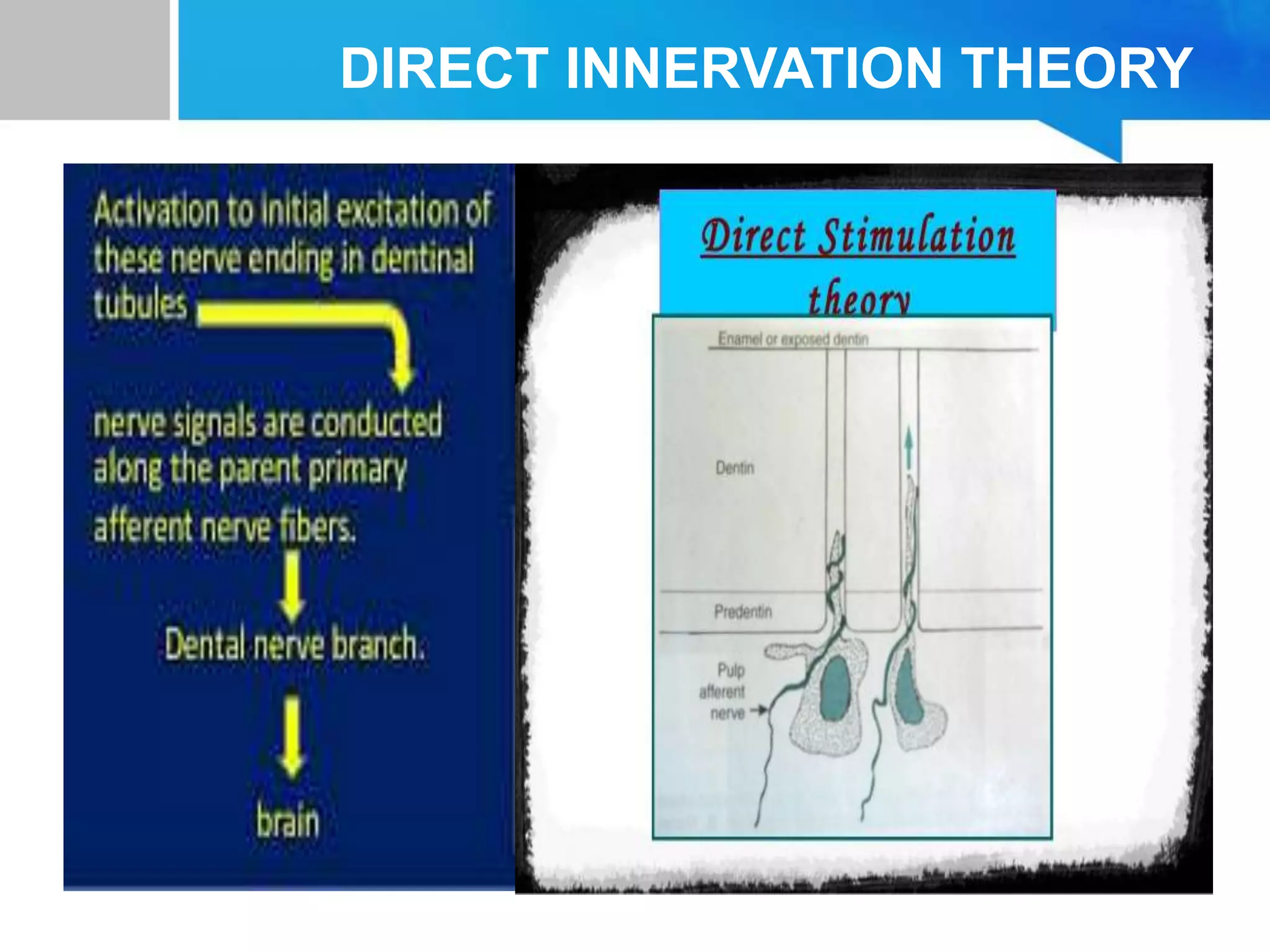 DIRECT INNERVATION THEORY

Activation to initial excitation of these nerve ending in dentinal tubules

nerve signals are conducted along the parent primary afferent nerve fibers.

Dental nerve branch.

brain

Direct Stimulation theory

Enamel or exposed dentin

Dentin

Predentin

Pulp afferent nerve